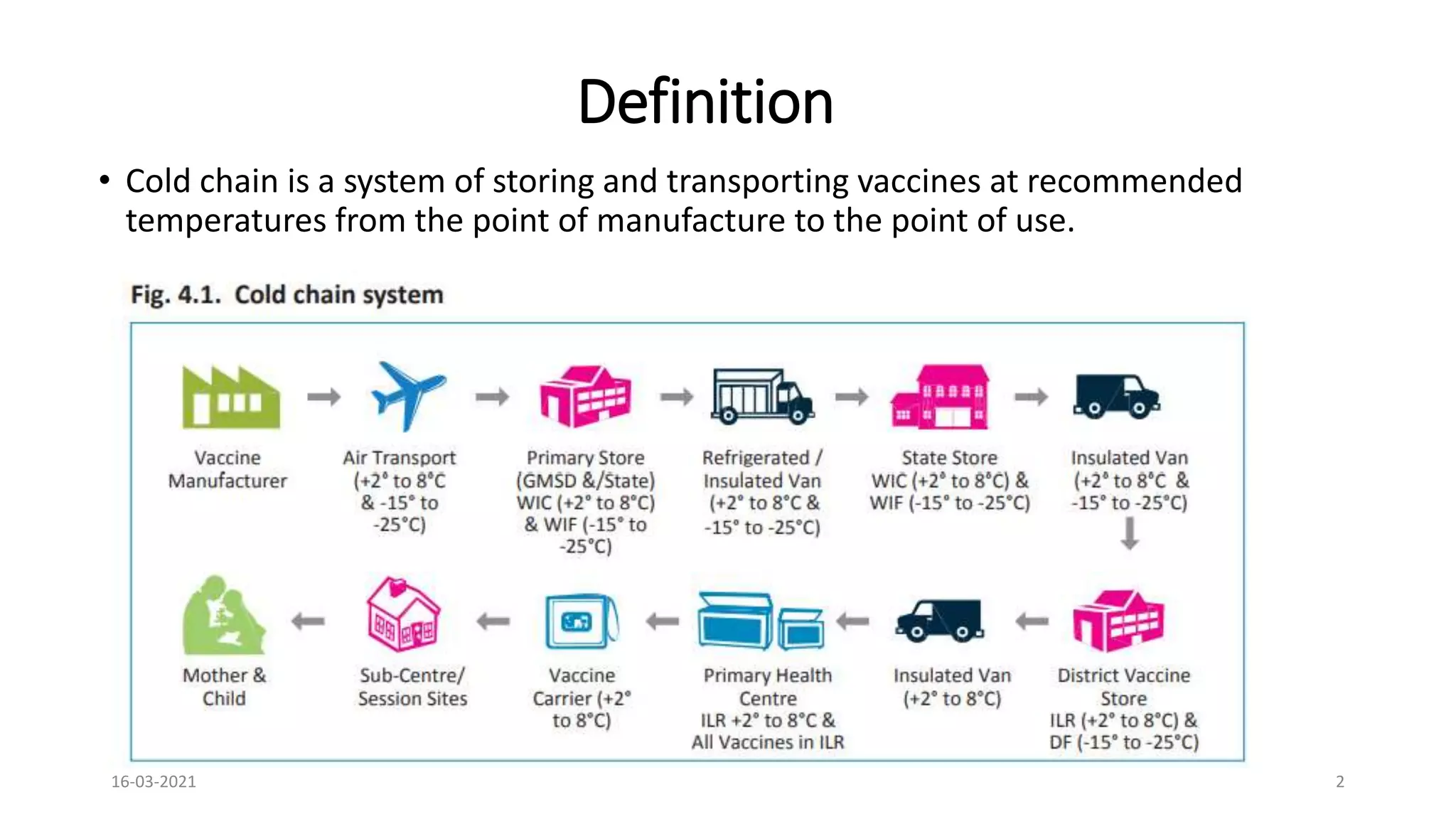 Definition

• Cold chain is a system of storing and transporting vaccines at recommended temperatures from the point of manufacture to the point of use.

Fig. 4.1. Cold chain system

Vaccine Manufacturer

Air Transport (+2° to 8°C & -15° to -25°C)

Primary Store (GMSD &/State) WIC (+2° to 8°C) & WIF (-15° to -25°C)

Refrigerated / Insulated Van (+2° to 8°C & -15° to -25°C)

State Store WIC (+2° to 8°C) & WIF (-15° to -25°C)

Insulated Van (+2° to 8°C & -15° to -25°C)

District Vaccine Store ILR (+2° to 8°C) & DF (-15° to -25°C)

Insulated Van (+2° to 8°C)

Primary Health Centre ILR +2° to 8°C & All Vaccines in ILR

Vaccine Carrier (+2° to 8°C)

Sub-Centre/ Session Sites

Mother & Child

16-03-2021

2